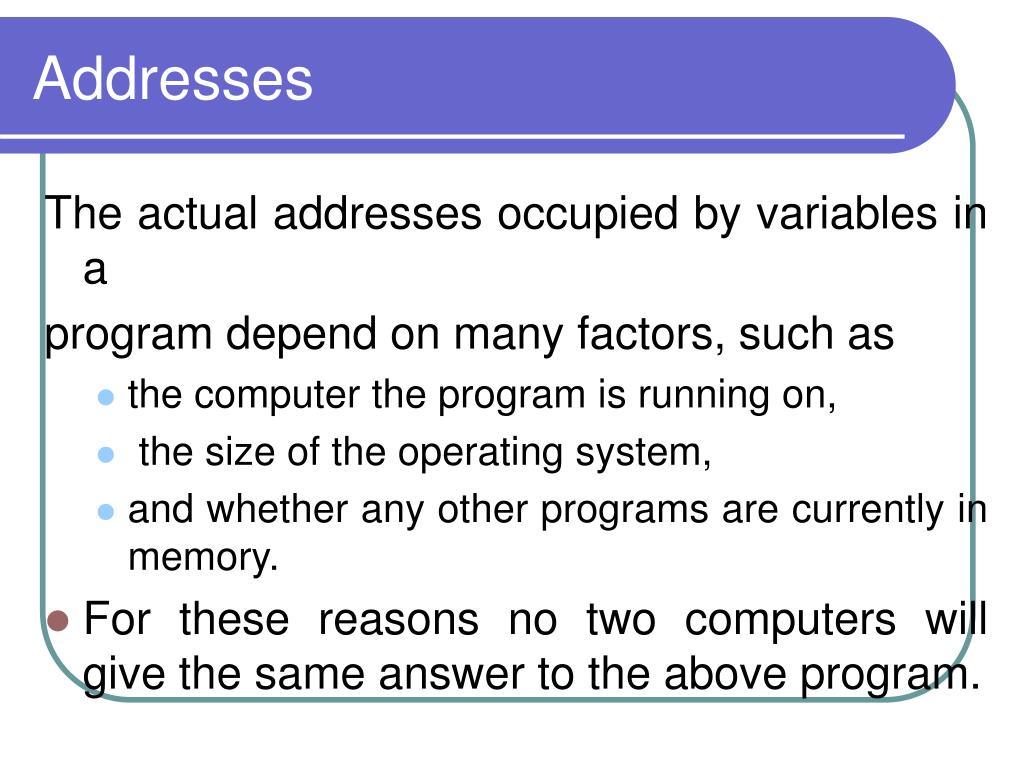 Addresses

The actual addresses occupied by variables in a

program depend on many factors, such as

- the computer the program is running on,
- the size of the operating system,
- and whether any other programs are currently in memory.

- For these reasons no two computers will give the same answer to the above program.